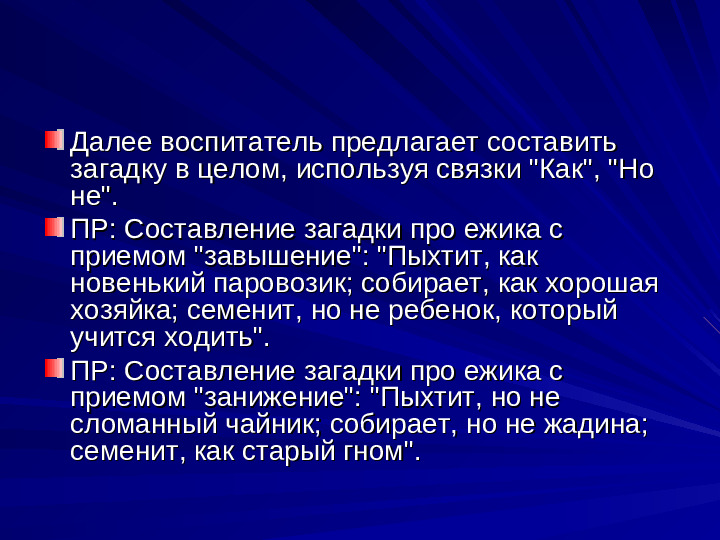 Далее воспитатель предлагает составить загадку в целом, используя связки "Как", "Но не".

ПР: Составление загадки про ежика с приемом "завышение": "Пыхтит, как новенький паровозик; собирает, как хорошая хозяйка; семенит, но не ребенок, который учится ходить".

ПР: Составление загадки про ежика с приемом "занижение": "Пыхтит, но не сломанный чайник; собирает, но не жадина; семенит, как старый гном".